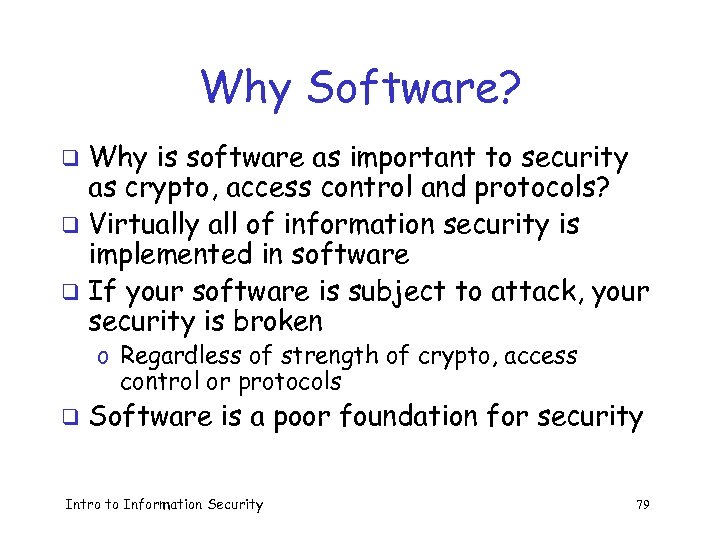 Why Software?

❑ Why is software as important to security as crypto, access control and protocols?
❑ Virtually all of information security is implemented in software
❑ If your software is subject to attack, your security is broken
o Regardless of strength of crypto, access control or protocols
❑ Software is a poor foundation for security

Intro to Information Security

79